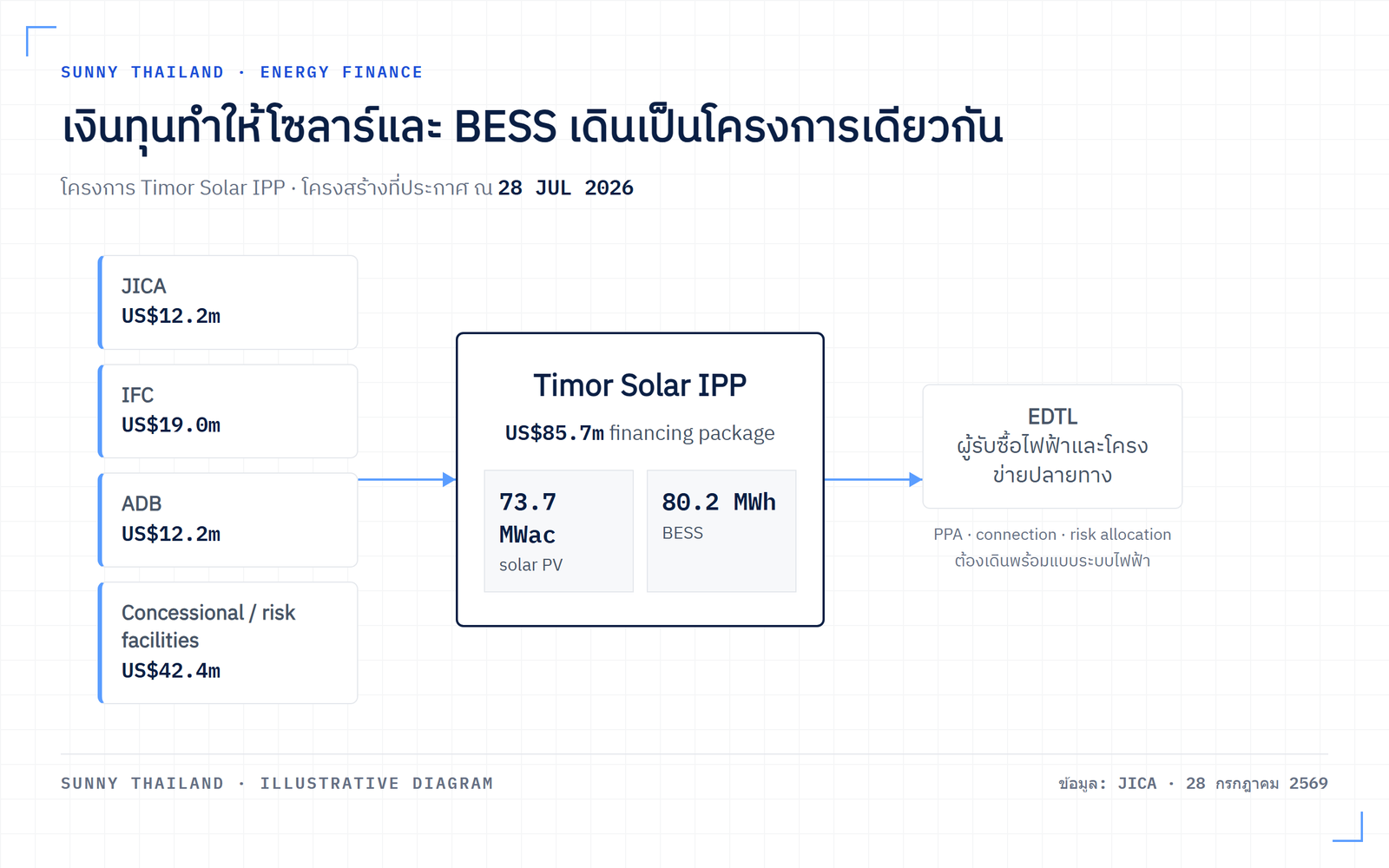 SUNNY THAILAND · ENERGY FINANCE

เงินทุนทำให้โซลาร์และ BESS เดินเป็นโครงการเดียวกัน

โครงการ Timor Solar IPP · โครงสร้างที่ประกาศ ณ 28 JUL 2026

JICA
US$12.2m

IFC
US$19.0m

ADB
US$12.2m

Concessional / risk facilities
US$42.4m

Timor Solar IPP

US$85.7m financing package

73.7 MWac
solar PV

80.2 MWh
BESS

EDTL
ผู้รับซื้อไฟฟ้าและโครงข่ายปลายทาง

PPA · connection · risk allocation
ต้องเดินพร้อมแบบระบบไฟฟ้า

SUNNY THAILAND · ILLUSTRATIVE DIAGRAM

ข้อมูล: JICA · 28 กรกฎาคม 2569